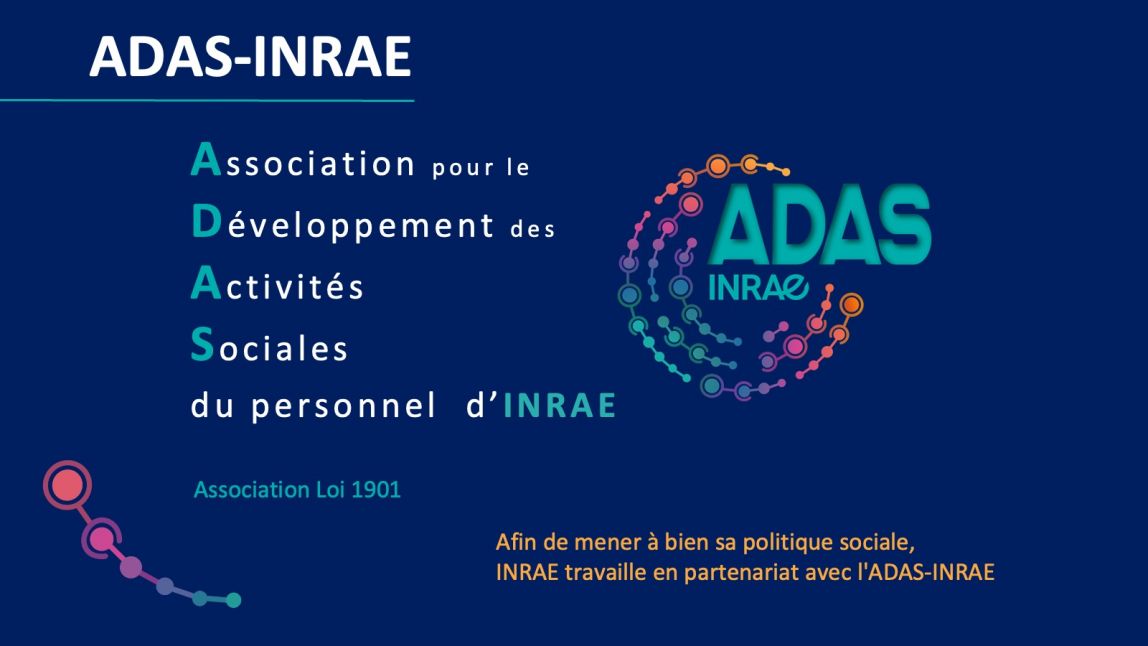 ADAS-INRAE

Association pour le
Développement des
Activités
Sociales
du personnel d'INRAE

ADAS
INRAE

Association Loi 1901

Afin de mener à bien sa politique sociale,
INRAE travaille en partenariat avec l'ADAS-INRAE